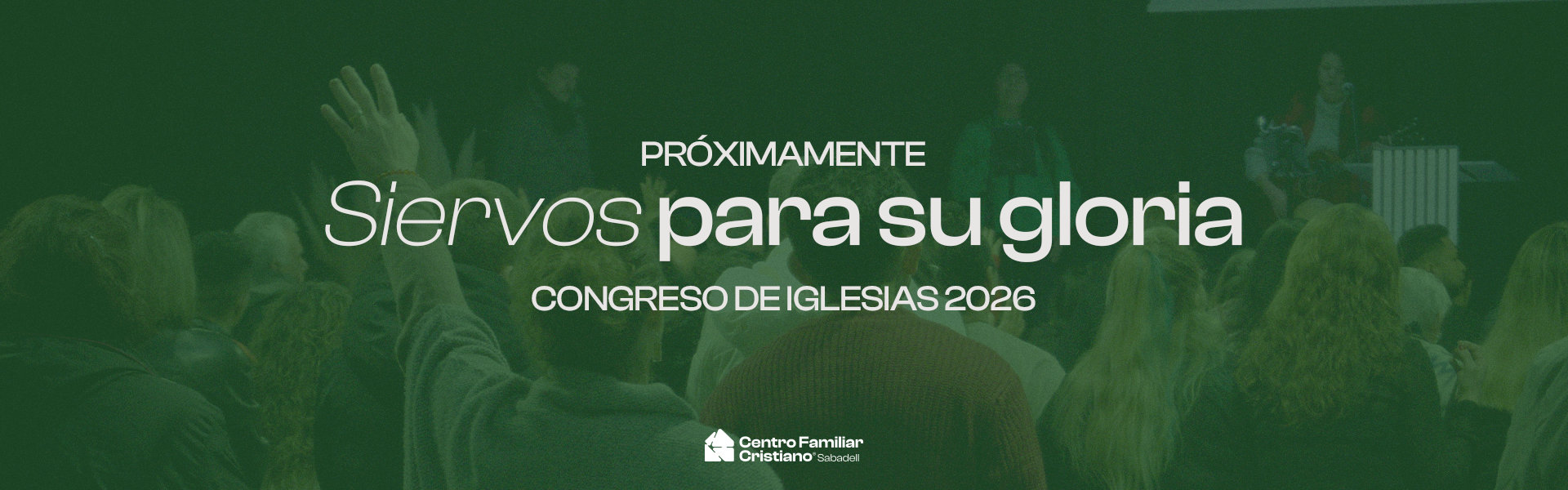 PRÓXIMAMENTE

Siervos para su gloria

CONGRESO DE IGLESIAS 2026

Centro Familiar Cristiano Sabadell